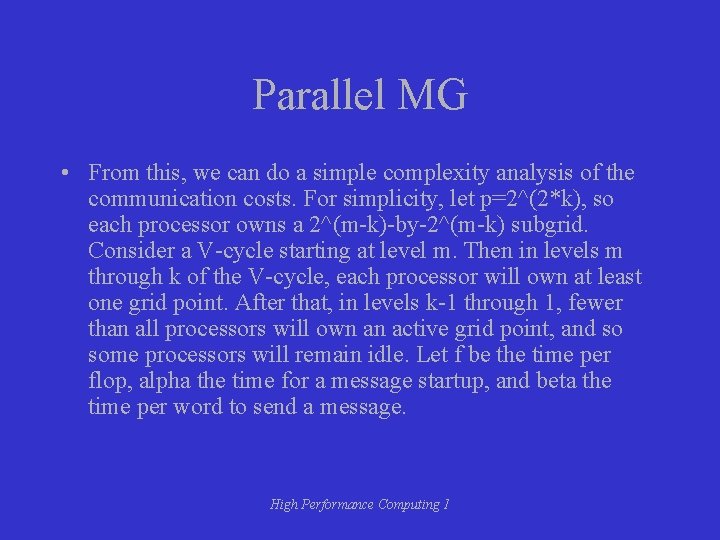 Parallel MG

• From this, we can do a simple complexity analysis of the communication costs. For simplicity, let p=2^(2*k), so each processor owns a 2^(m-k)-by-2^(m-k) subgrid. Consider a V-cycle starting at level m. Then in levels m through k of the V-cycle, each processor will own at least one grid point. After that, in levels k-1 through 1, fewer than all processors will own an active grid point, and so some processors will remain idle. Let f be the time per flop, alpha the time for a message startup, and beta the time per word to send a message.

High Performance Computing 1